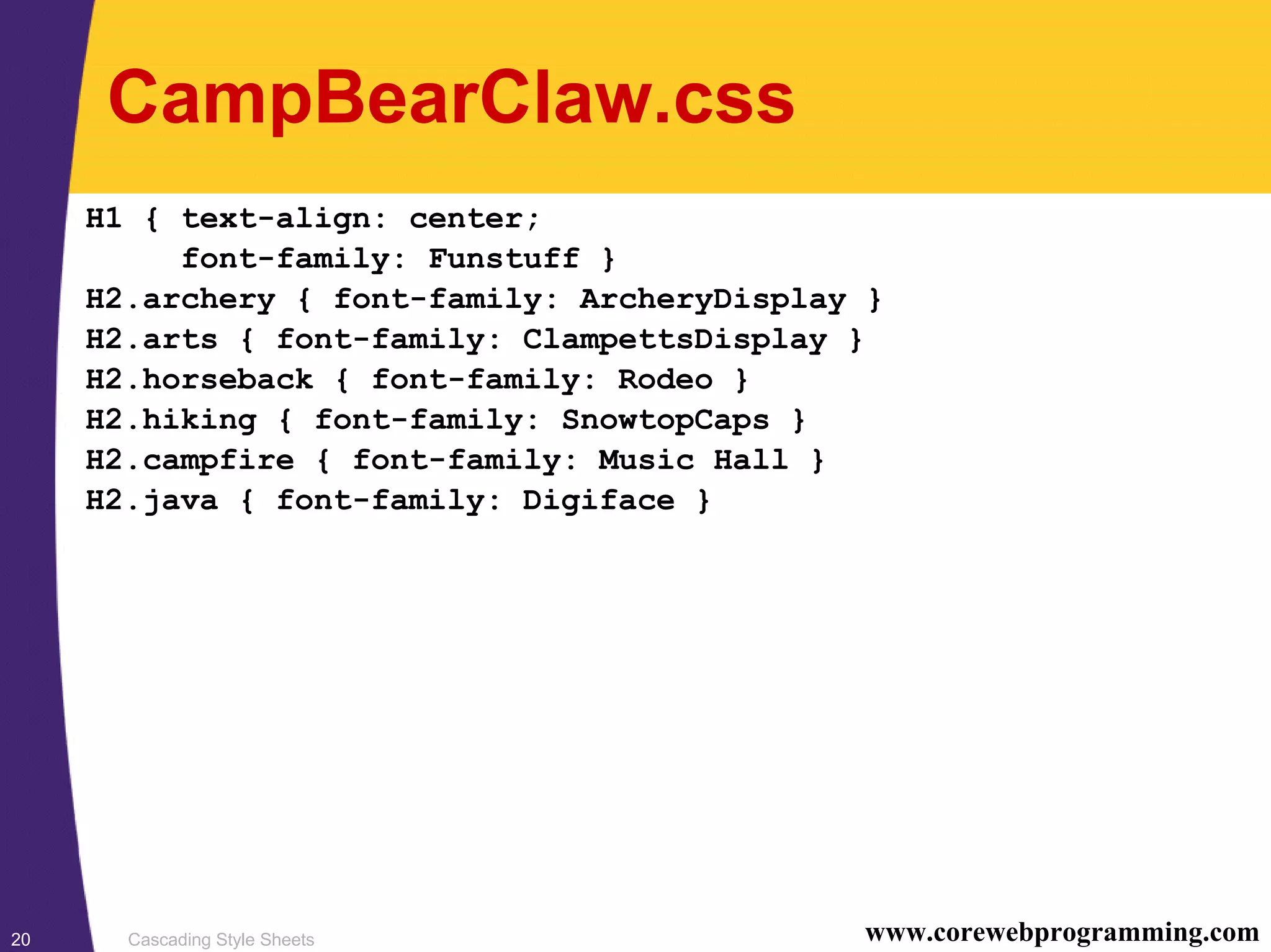 CampBearClaw.css

H1 { text-align: center;
     font-family: Funstuff }
H2.archery { font-family: ArcheryDisplay }
H2.arts { font-family: ClampettsDisplay }
H2.horseback { font-family: Rodeo }
H2.hiking { font-family: SnowtopCaps }
H2.campfire { font-family: Music Hall }
H2.java { font-family: Digiface }

20 Cascading Style Sheets www.corewebprogramming.com